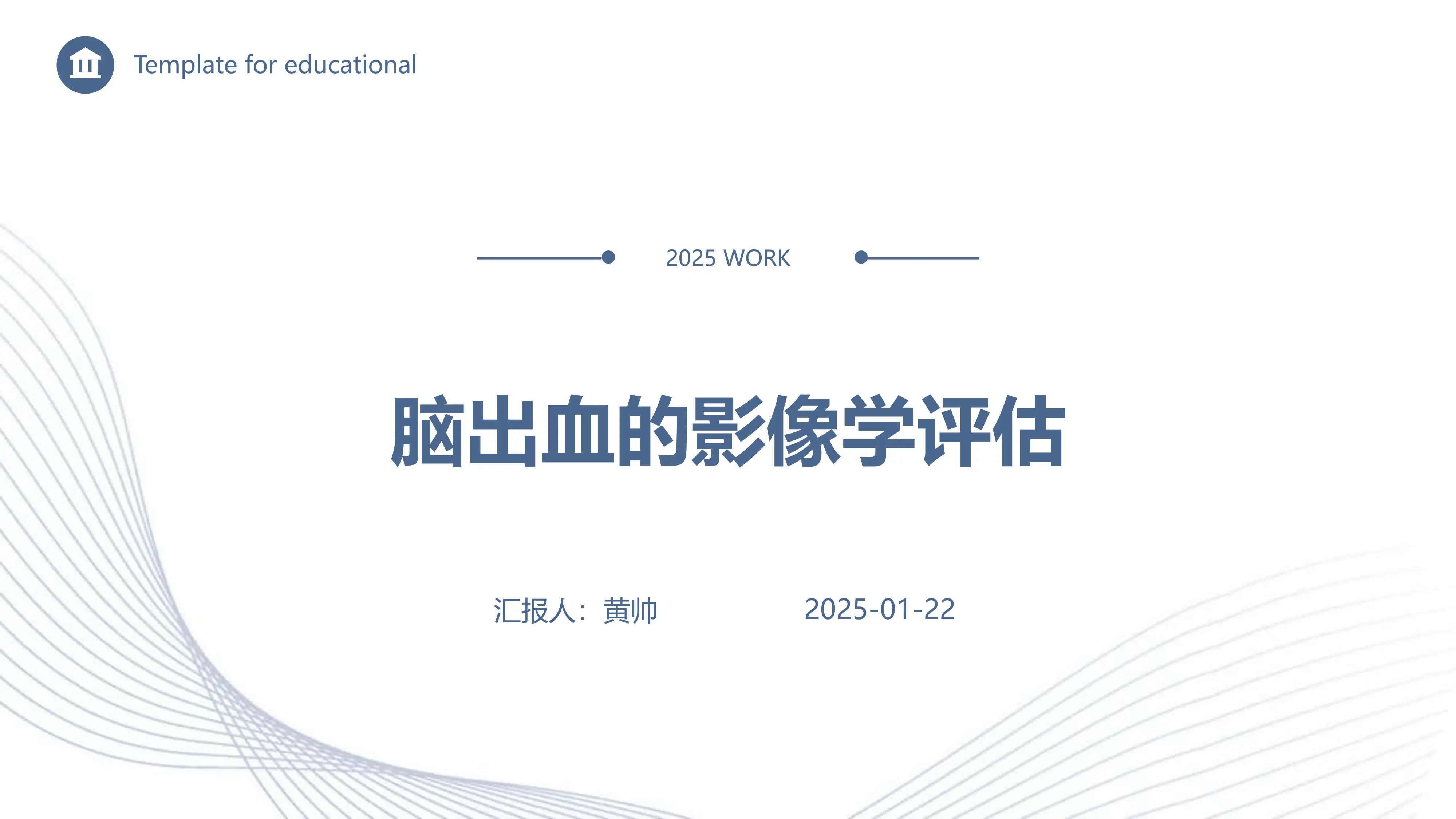 Template for educational

2025 WORK

脑出血的影像学评估

汇报人：黄帅

2025-01-22